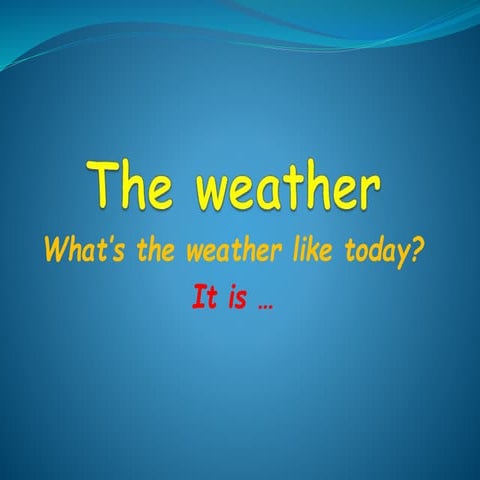 The weather

What's the weather like today?

It is …